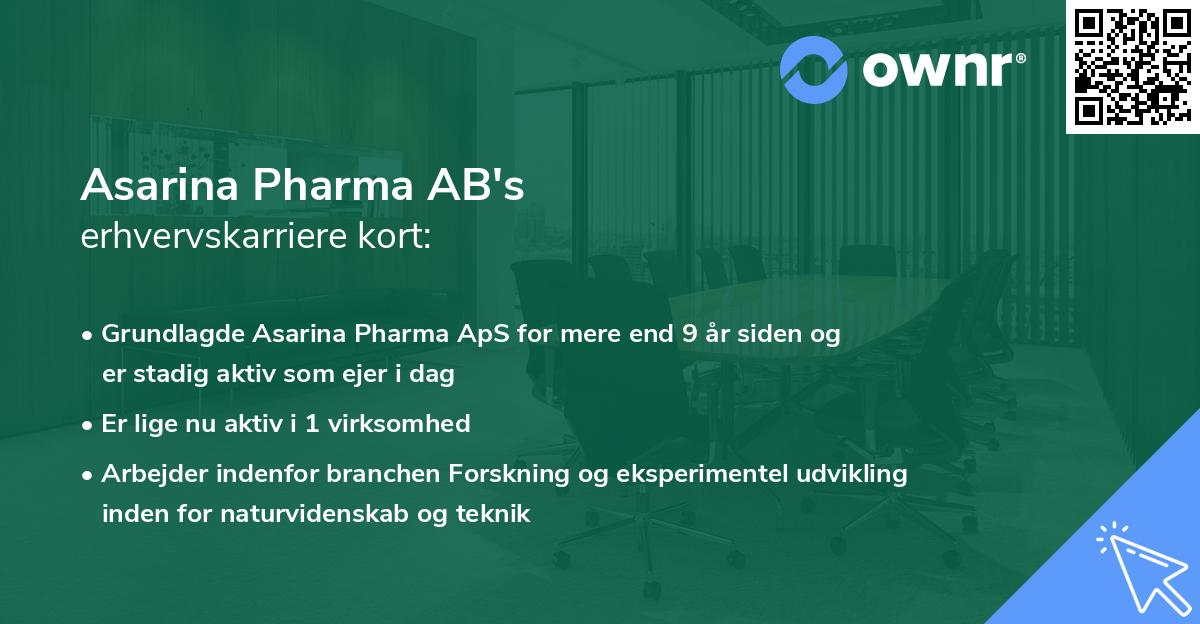 ownr®

Asarina Pharma AB's
erhvervskarriere kort:

• Grundlagde Asarina Pharma ApS for mere end 9 år siden og er stadig aktiv som ejer i dag
• Er lige nu aktiv i 1 virksomhed
• Arbejder indenfor branchen Forskning og eksperimentel udvikling inden for naturvidenskab og teknik